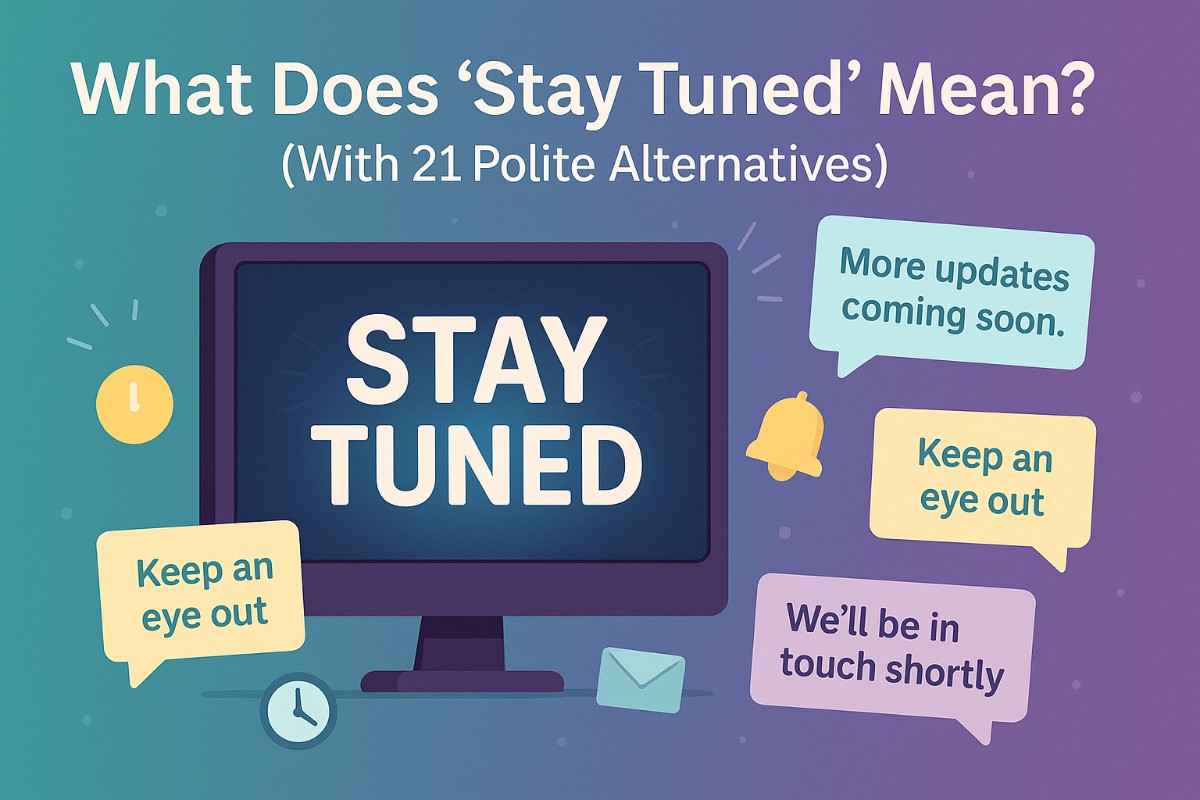 What Does ‘Stay Tuned’ Mean?
(With 21 Polite Alternatives)

STAY TUNED

More updates coming soon.

Keep an eye out

Keep an eye out

We’ll be in touch shortly